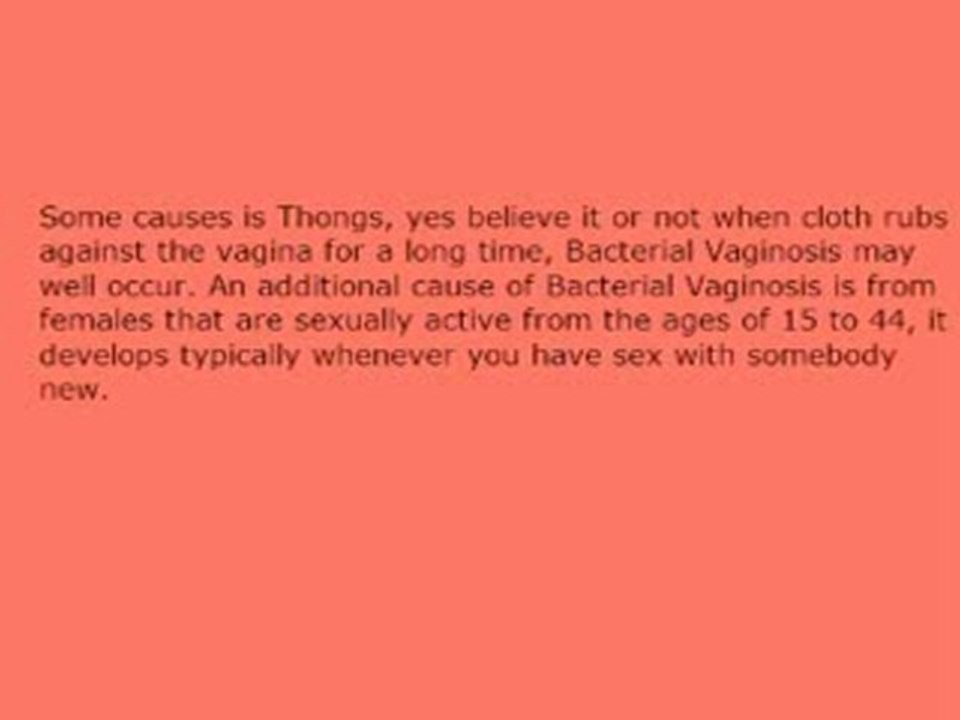 Some causes is Thongs, yes believe it or not when cloth rubs against the vagina for a long time, Bacterial Vaginosis may well occur. An additional cause of Bacterial Vaginosis is from females that are sexually active from the ages of 15 to 44, it develops typically whenever you have sex with somebody new.